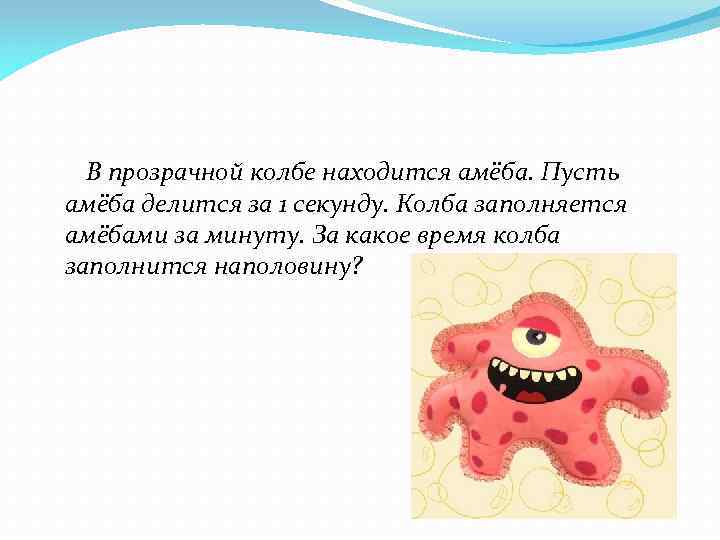 В прозрачной колбе находится амёба. Пусть амёба делится за 1 секунду. Колба заполняется амёбами за минуту. За какое время колба заполнится наполовину?